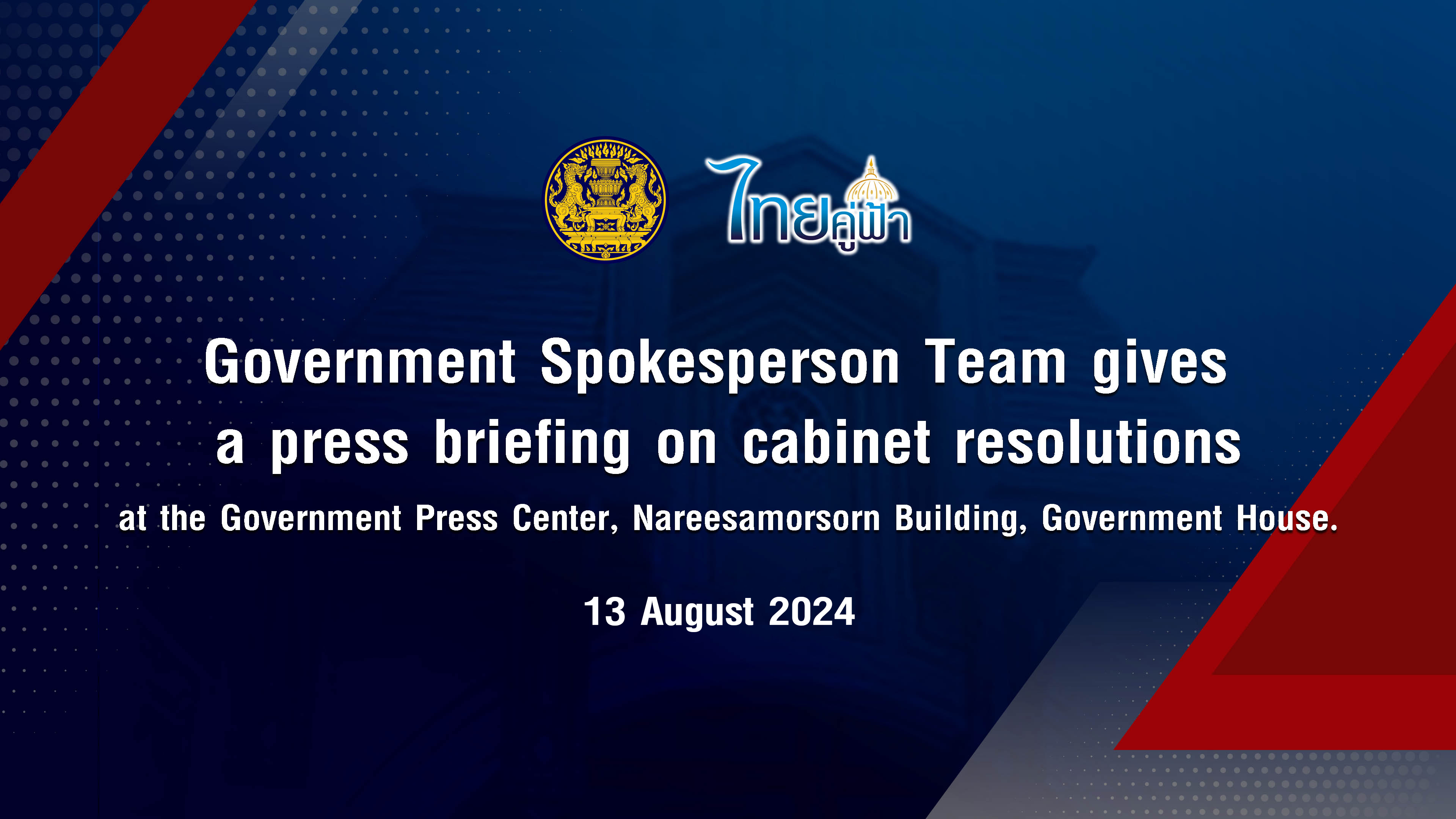 ไทยคู่ฟ้า

Government Spokesperson Team gives a press briefing on cabinet resolutions

at the Government Press Center, Nareesamorsorn Building, Government House.

13 August 2024